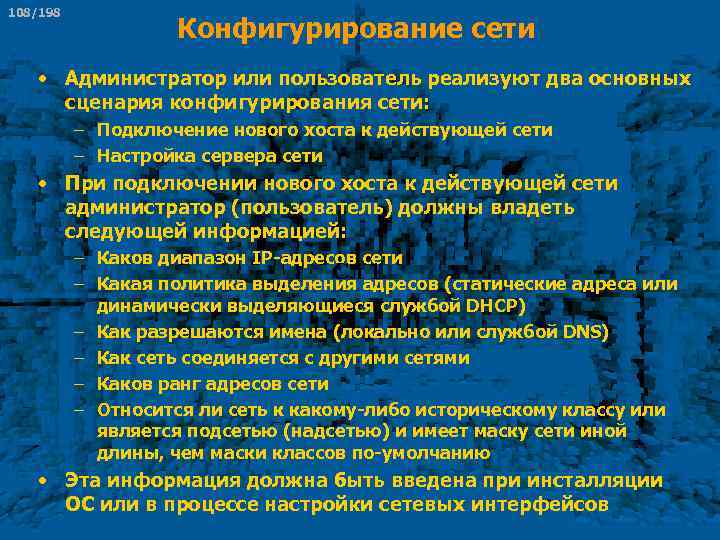 108/198

Конфигурирование сети

• Администратор или пользователь реализуют два основных сценария конфигурирования сети:
– Подключение нового хоста к действующей сети
– Настройка сервера сети
• При подключении нового хоста к действующей сети администратор (пользователь) должны владеть следующей информацией:
– Каков диапазон IP-адресов сети
– Какая политика выделения адресов (статические адреса или динамически выделяющиеся службой DHCP)
– Как разрешаются имена (локально или службой DNS)
– Как сеть соединяется с другими сетями
– Каков ранг адресов сети
– Относится ли сеть к какому-либо историческому классу или является подсетью (надсетью) и имеет маску сети иной длины, чем маски классов по-умолчанию
• Эта информация должна быть введена при инсталляции ОС или в процессе настройки сетевых интерфейсов